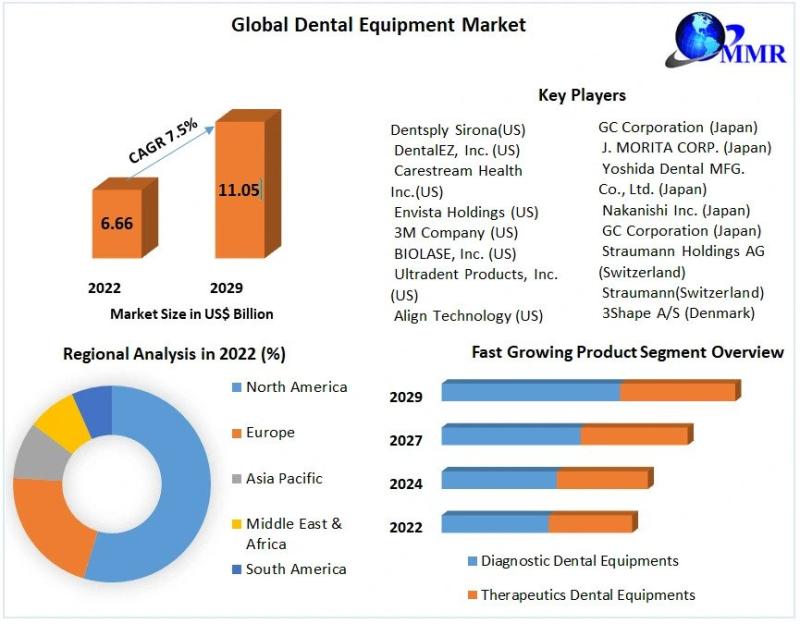 Global Dental Equipment Market

MMR

CAGR 7.5%

6.66

11.05

2022

2029

Market Size in US$ Billion

Key Players

Dentsply Sirona(US)
DentalEZ, Inc. (US)
Carestream Health Inc.(US)
Envista Holdings (US)
3M Company (US)
BIOLASE, Inc. (US)
Ultradent Products, Inc. (US)
Align Technology (US)

GC Corporation (Japan)
J. MORITA CORP. (Japan)
Yoshida Dental MFG. Co., Ltd. (Japan)
Nakanishi Inc. (Japan)
GC Corporation (Japan)
Straumann Holdings AG (Switzerland)
Straumann(Switzerland)
3Shape A/S (Denmark)

Regional Analysis in 2022 (%)

North America

Europe

Asia Pacific

Middle East & Africa

South America

Fast Growing Product Segment Overview

2029

2027

2024

2022

Diagnostic Dental Equipments

Therapeutics Dental Equipments